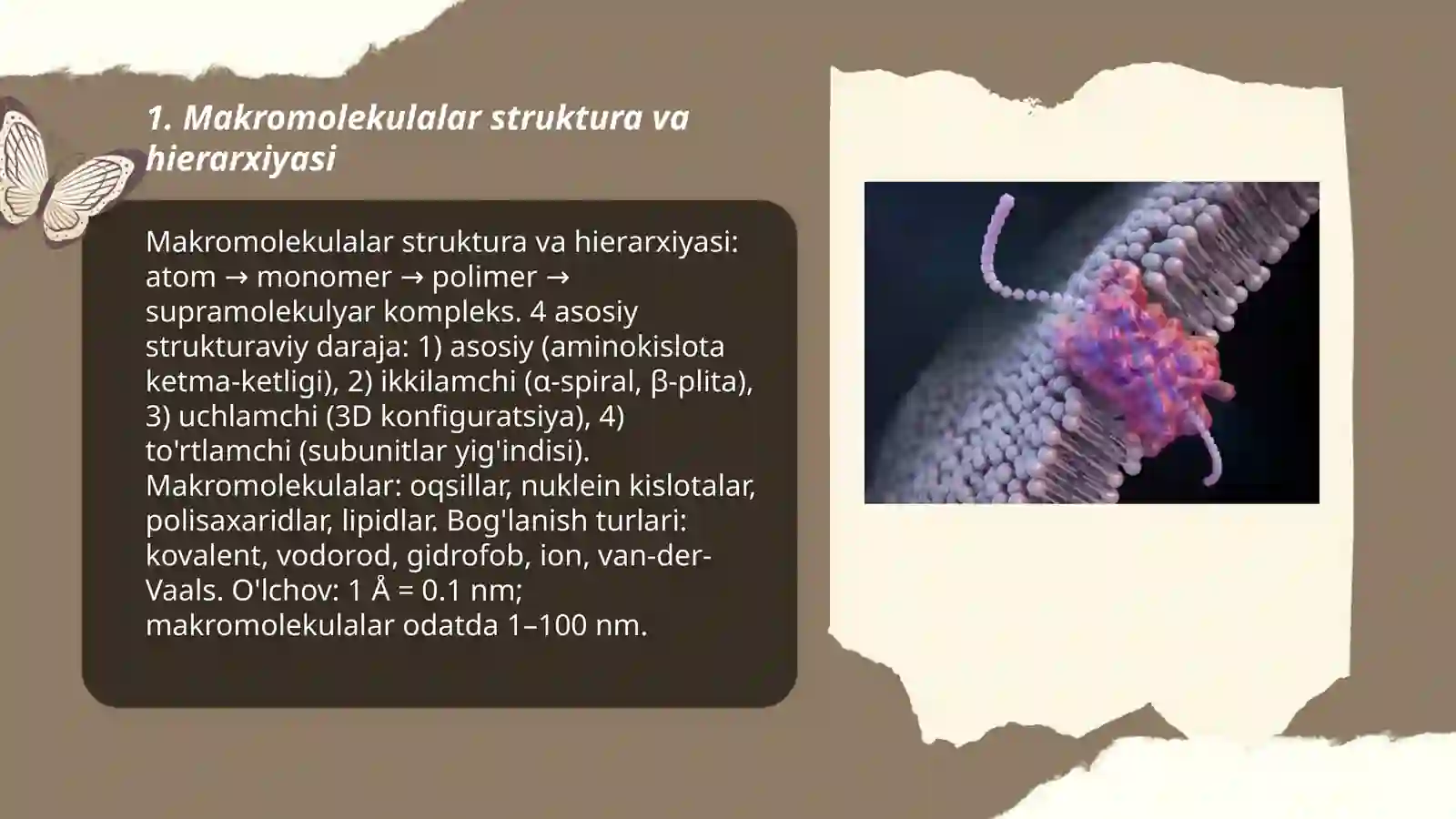 1. Makromolekulalar struktura va hierarxiyasi

Makromolekulalar struktura va hierarxiyasi: atom → monomer → polimer → supramolekulyar kompleks. 4 asosiy strukturaviy daraja: 1) asosiy (aminokislota ketma-ketligi), 2) ikkilamchi (α-spiral, β-plita), 3) uchlamchi (3D konfiguratsiya), 4) to'rtlamchi (subunitlar yig'indisi). Makromolekulalar: oqsillar, nuklein kislotalar, polisaxaridlar, lipidlar. Bog'lanish turlari: kovalent, vodorod, gidrofob, ion, van-der-Vaals. O'lchov: 1 Å = 0.1 nm; makromolekulalar odatda 1–100 nm.